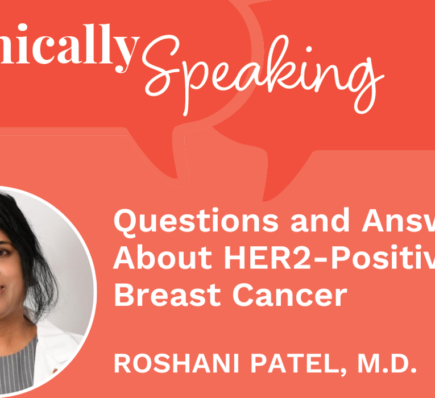 nically Speaking

Questions and Answ About HER2-Positiv Breast Cancer

ROSHANI PATEL, M.D.